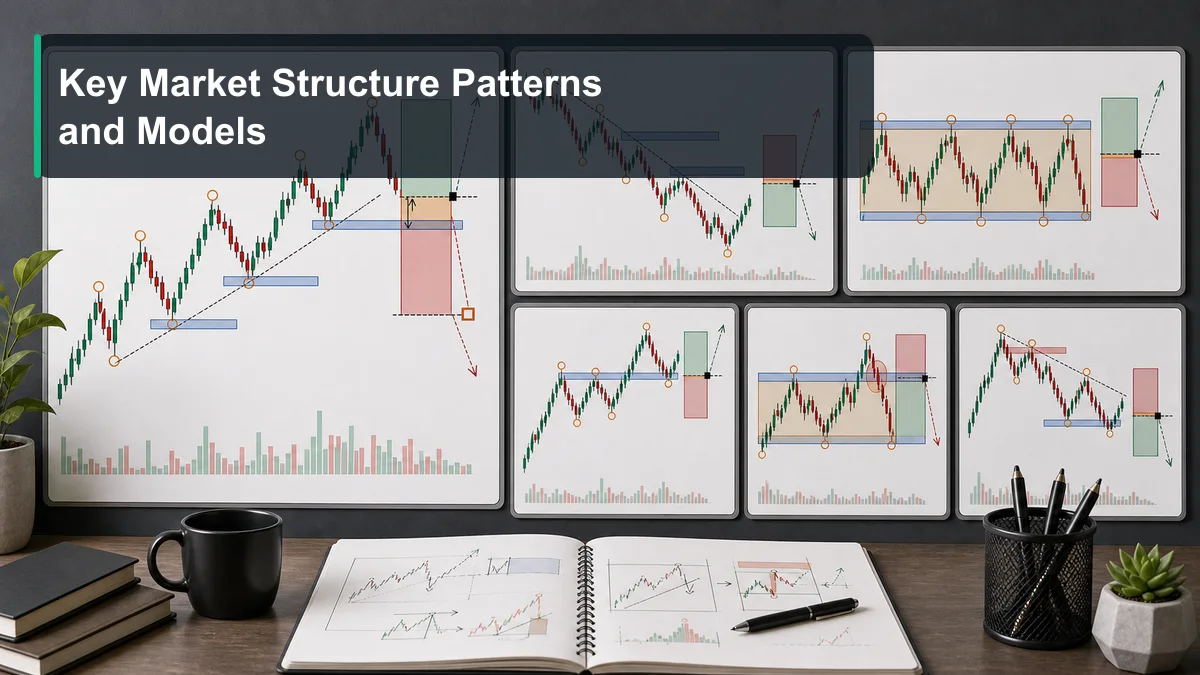 Key Market Structure Patterns and Models